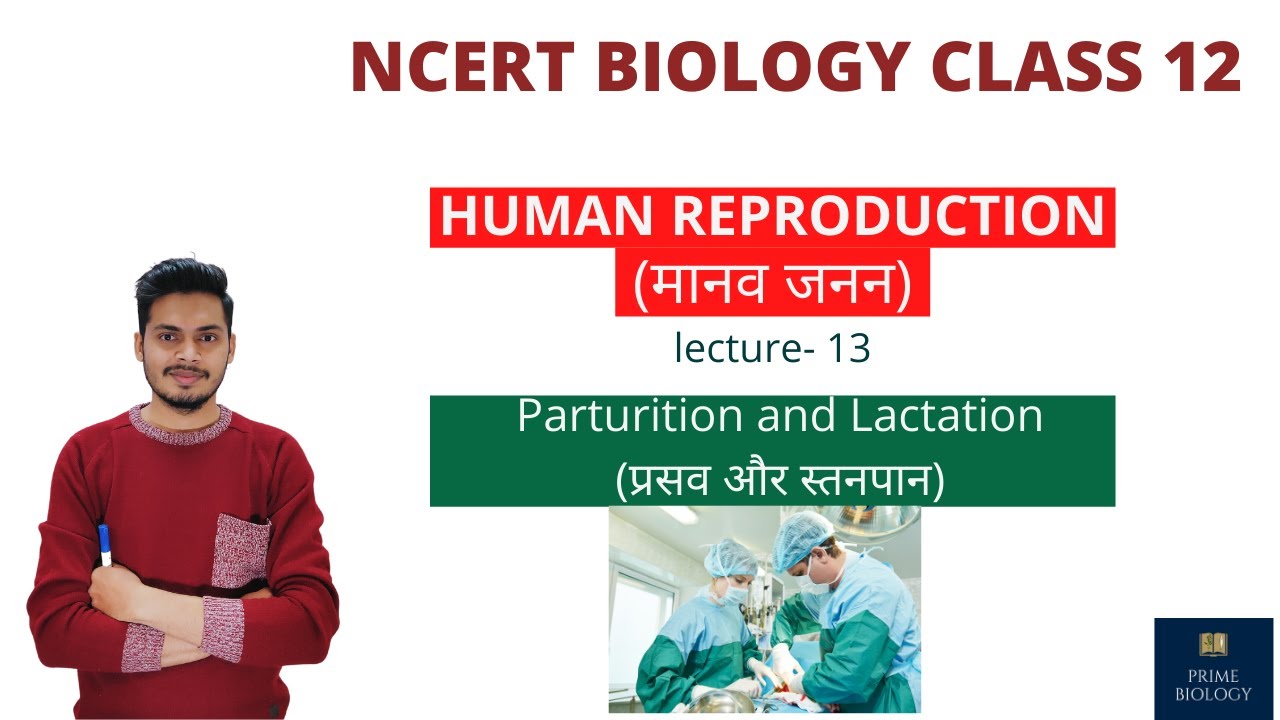 NCERT BIOLOGY CLASS 12

HUMAN REPRODUCTION
(मानव जनन)

lecture- 13

Parturition and Lactation
(प्रसव और स्तनपान)

PRIME BIOLOGY